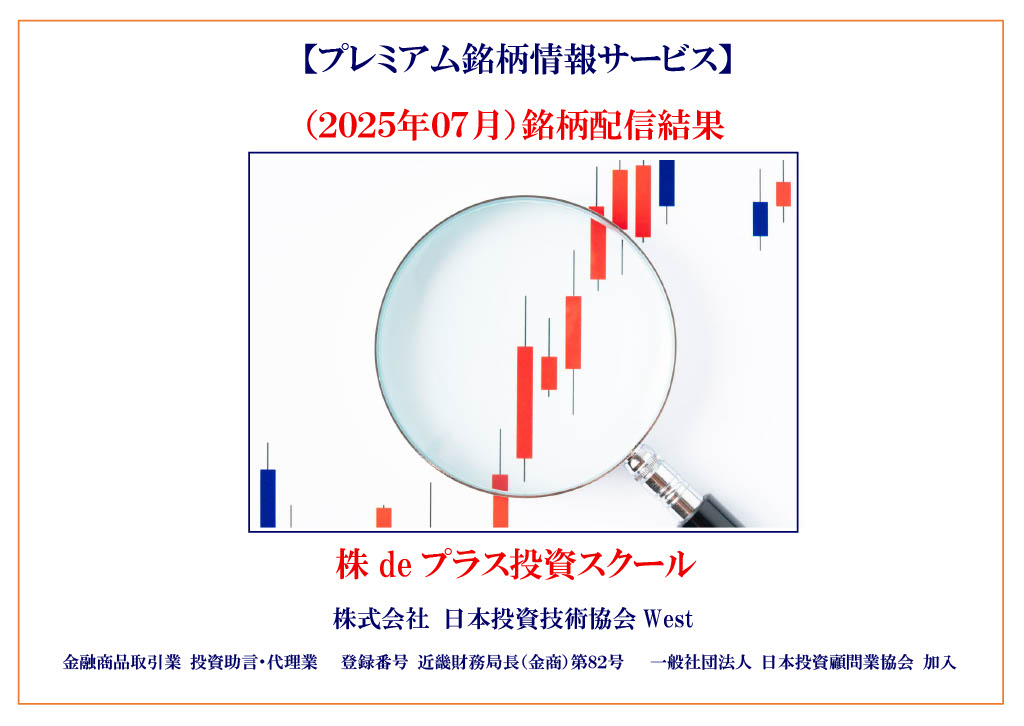 【プレミアム銘柄情報サービス】

（2025年07月）銘柄配信結果

株 de プラス投資スクール

株式会社 日本投資技術協会 West

金融商品取引業 投資助言・代理業 登録番号 近畿財務局長（金商）第82号 一般社団法人 日本投資顧問業協会 加入